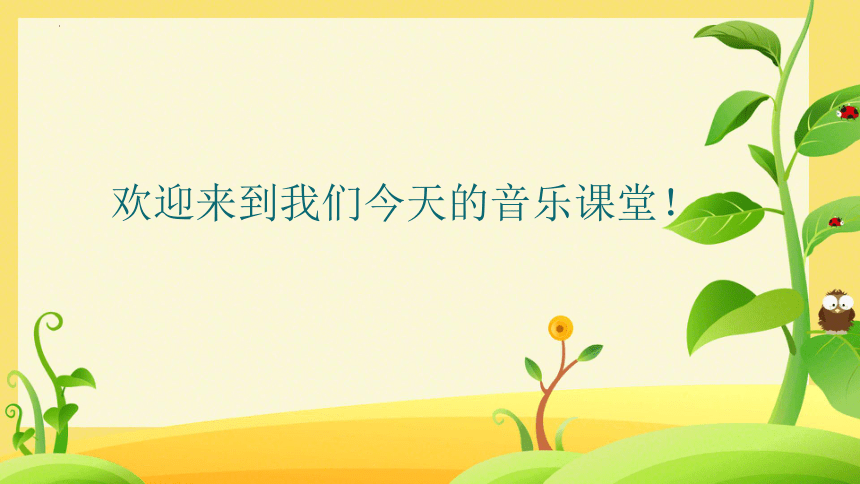 欢迎来到我们今天的音乐课堂！